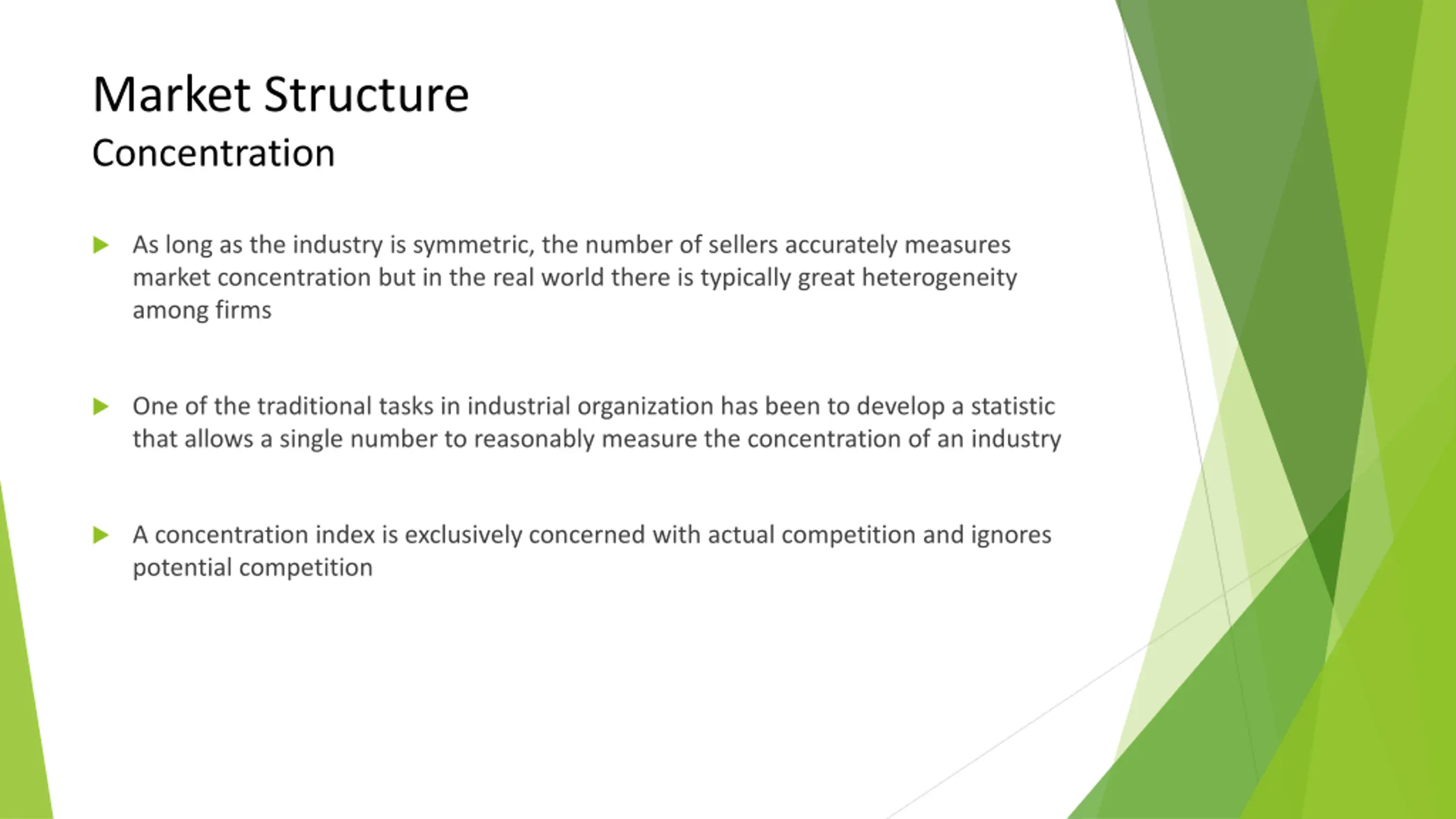 Market Structure
Concentration

As long as the industry is symmetric, the number of sellers accurately measures market concentration but in the real world there is typically great heterogeneity among firms

One of the traditional tasks in industrial organization has been to develop a statistic that allows a single number to reasonably measure the concentration of an industry

A concentration index is exclusively concerned with actual competition and ignores potential competition